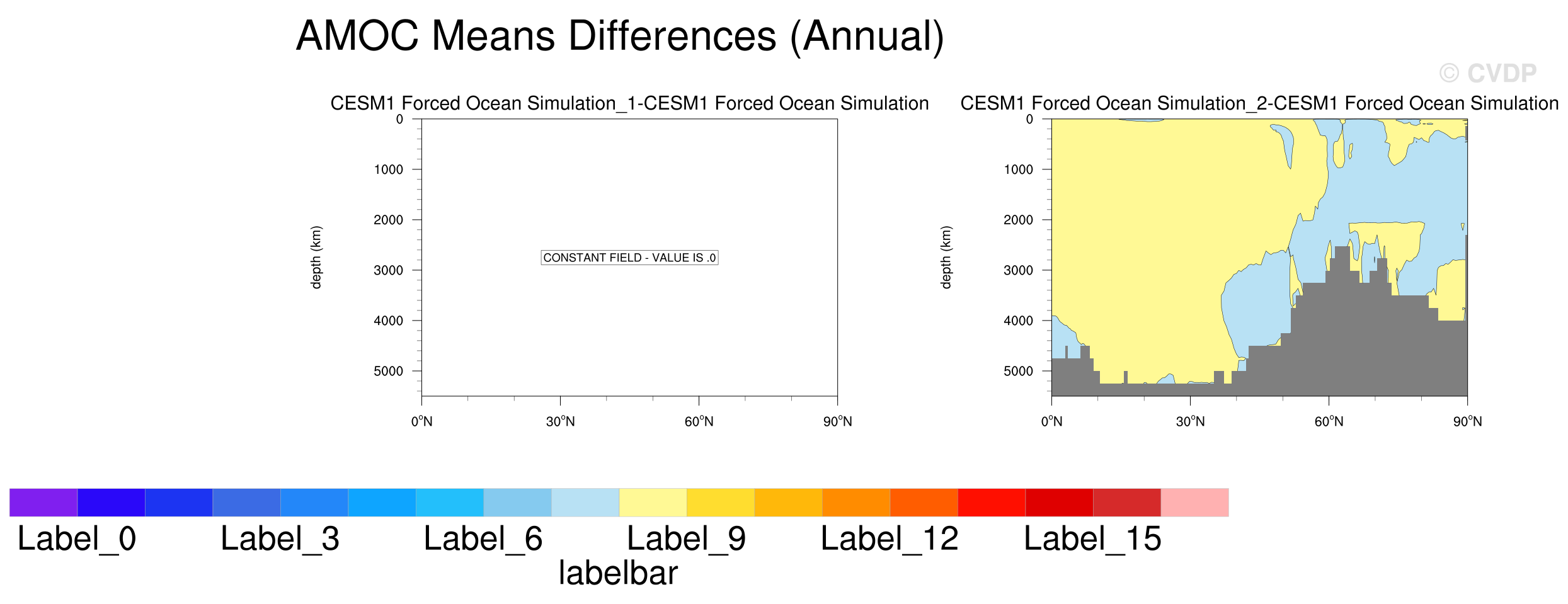 AMOC Means Differences (Annual)

© CVDP

CESM1 Forced Ocean Simulation_1-CESM1 Forced Ocean Simulation

depth (km)

0
1000
2000
3000
4000
5000

CONSTANT FIELD - VALUE IS .0

0°N 30°N 60°N 90°N

CESM1 Forced Ocean Simulation_2-CESM1 Forced Ocean Simulation

depth (km)

0
1000
2000
3000
4000
5000

0°N 30°N 60°N 90°N

Label_0 Label_3 Label_6 Label_9 Label_12 Label_15

labelbar